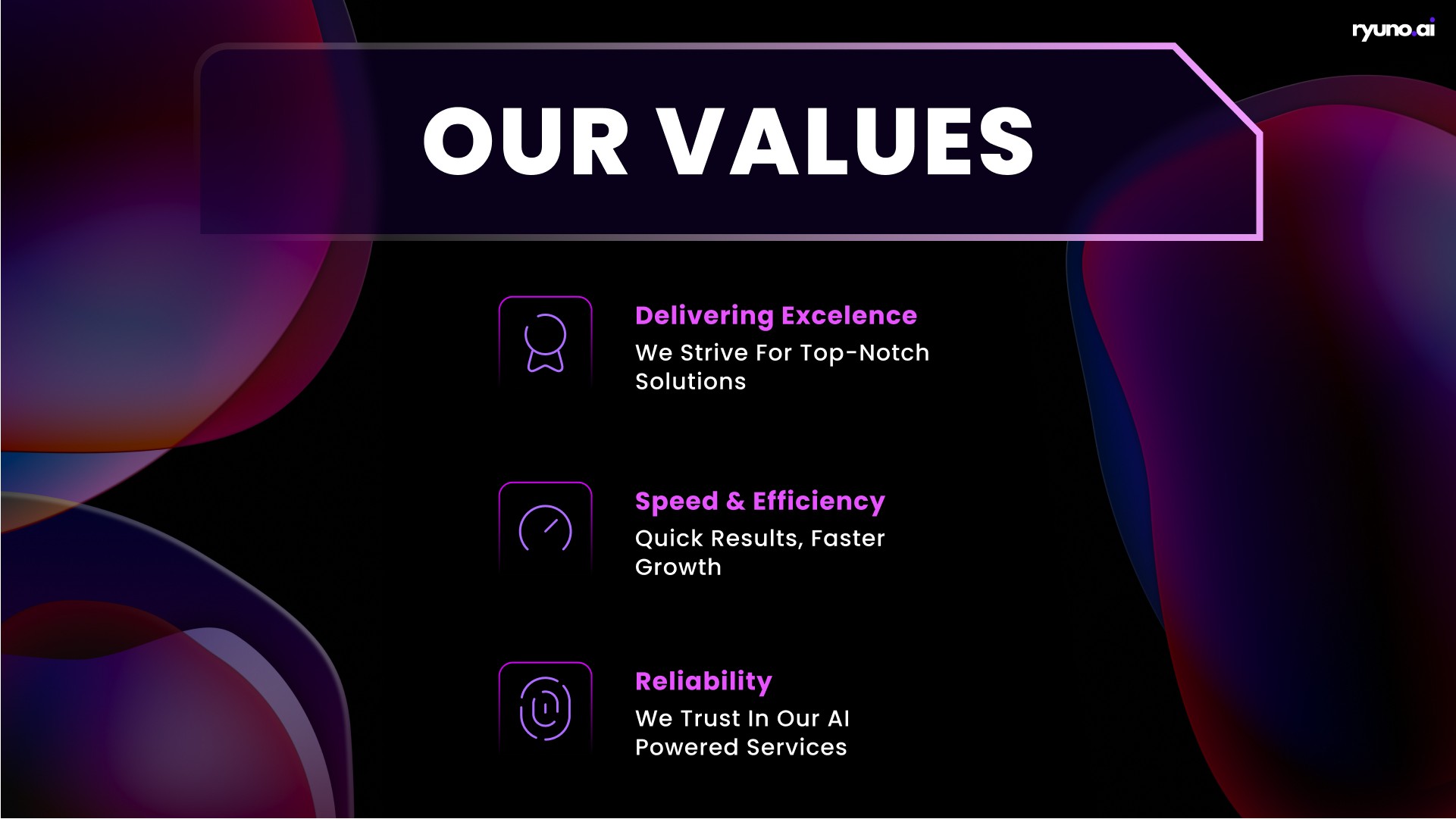 ryuno.ai

OUR VALUES

Delivering Excelence
We Strive For Top-Notch Solutions

Speed & Efficiency
Quick Results, Faster Growth

Reliability
We Trust In Our AI Powered Services